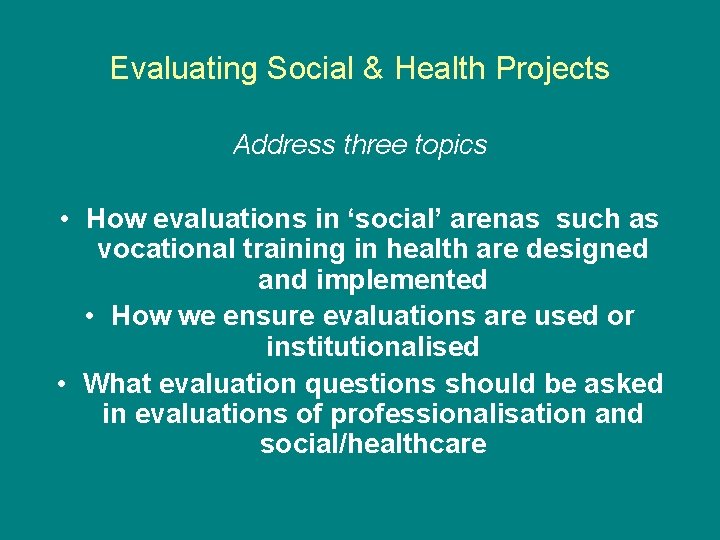 Evaluating Social & Health Projects

Address three topics

• How evaluations in ‘social’ arenas such as vocational training in health are designed and implemented

• How we ensure evaluations are used or institutionalised

• What evaluation questions should be asked in evaluations of professionalisation and social/healthcare